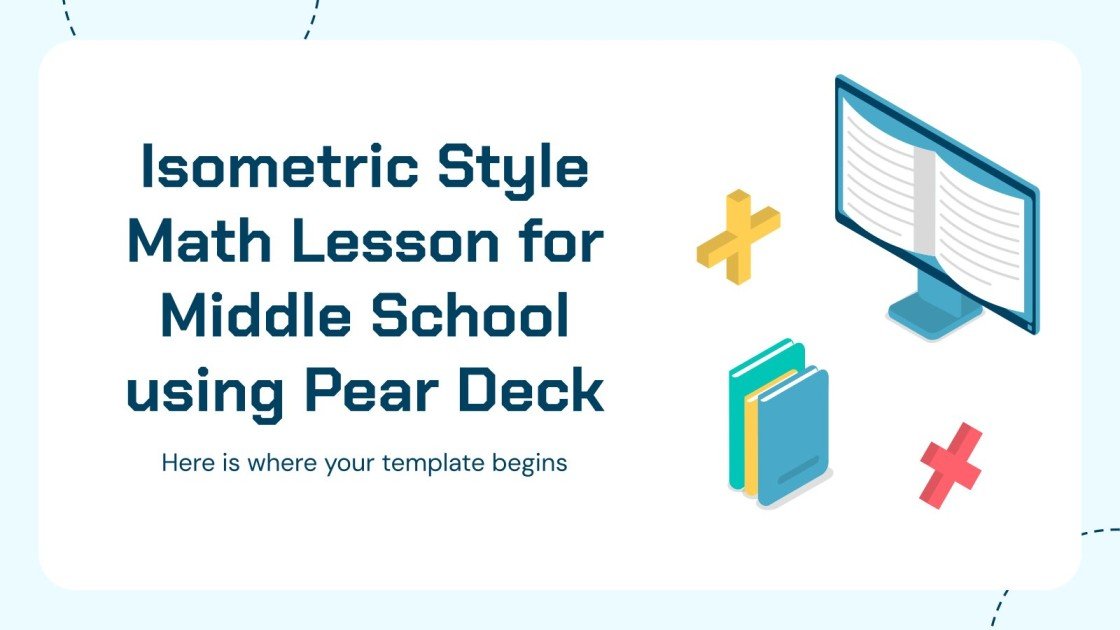 Isometric Style Math Lesson for Middle School using Pear Deck

Here is where your template begins